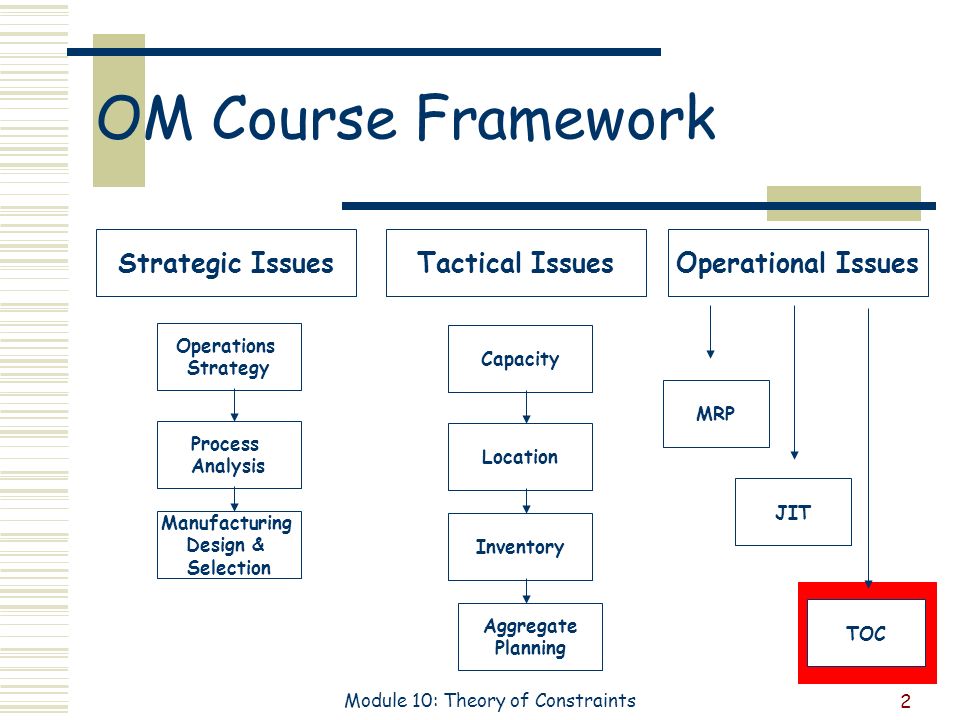 OM Course Framework

Strategic Issues

Operations Strategy

Process Analysis

Manufacturing Design & Selection

Tactical Issues

Capacity

Location

Inventory

Aggregate Planning

Operational Issues

MRP

JIT

TOC

Module 10: Theory of Constraints

2